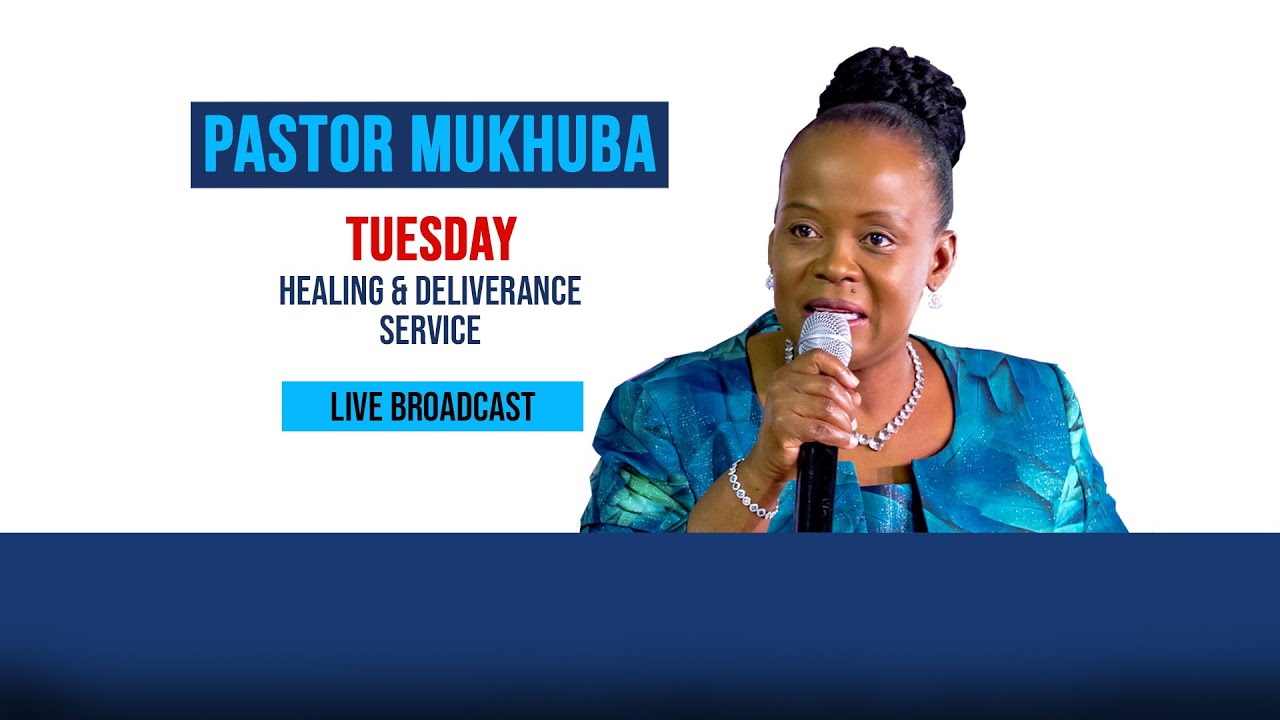 PASTOR MUKHUBA

TUESDAY
HEALING & DELIVERANCE SERVICE

LIVE BROADCAST